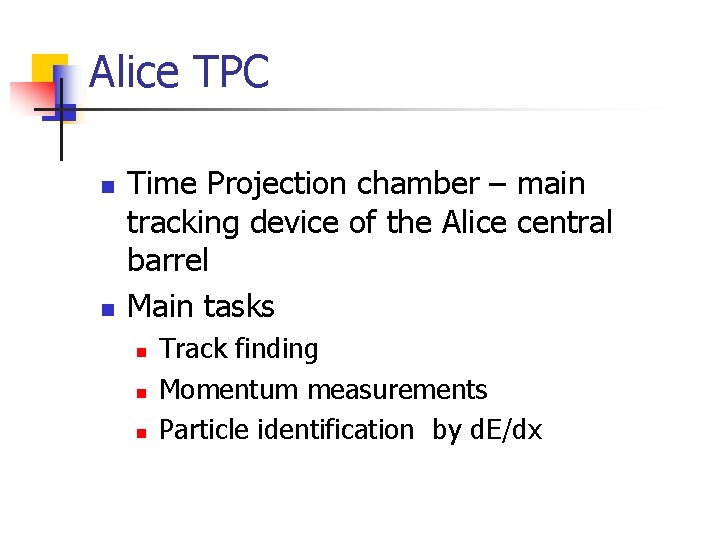 Alice TPC

- Time Projection chamber – main tracking device of the Alice central barrel
- Main tasks
  - Track finding
  - Momentum measurements
  - Particle identification by dE/dx